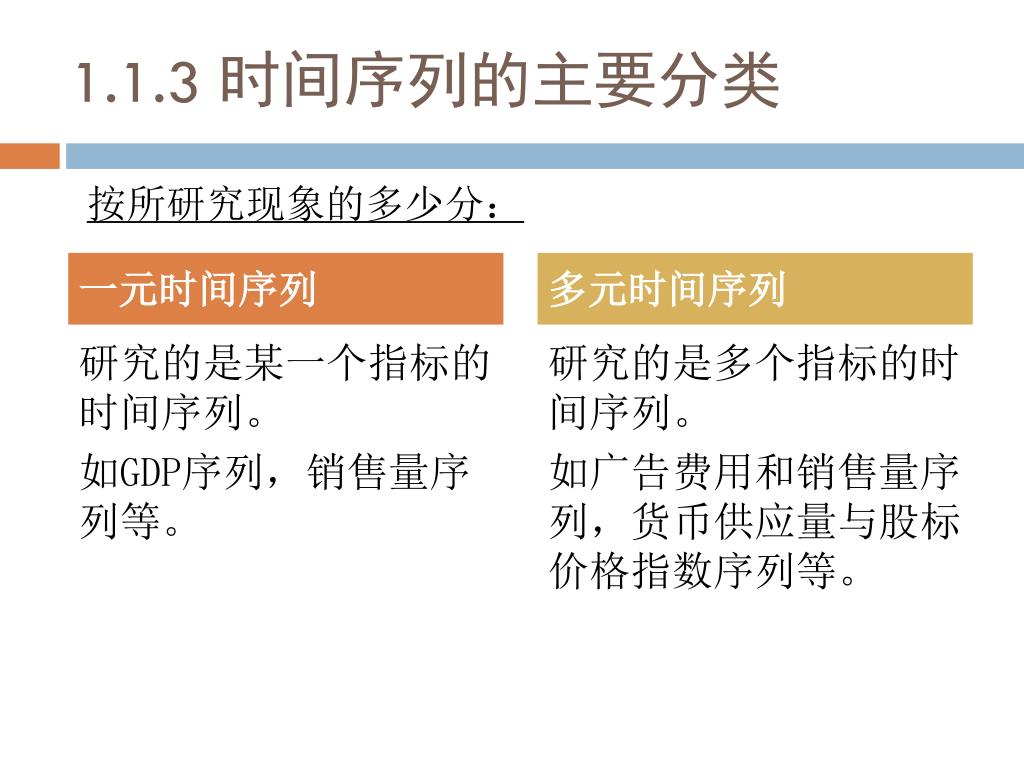 1.1.3 时间序列的主要分类

按所研究现象的多少分：

一元时间序列

研究的是某一个指标的时间序列。

如GDP序列，销售量序列等。

多元时间序列

研究的是多个指标的时间序列。

如广告费用和销售量序列，货币供应量与股标价格指数序列等。